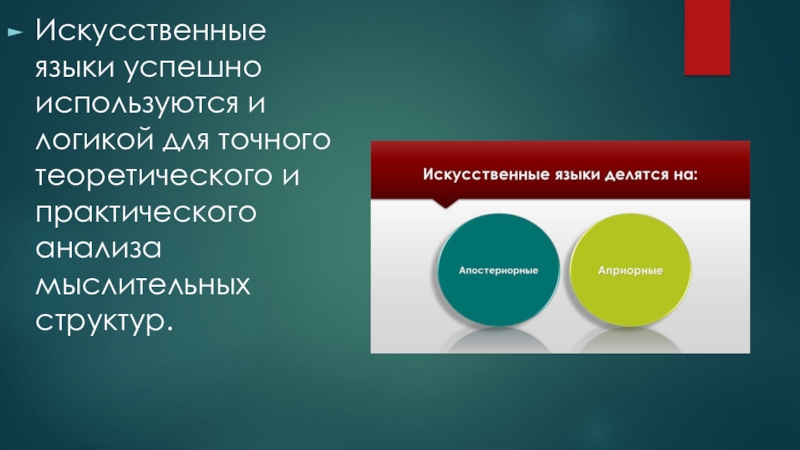 Искусственные языки успешно используются и логикой для точного теоретического и практического анализа мыслительных структур.

Искусственные языки делятся на:

Апостериорные

Априорные